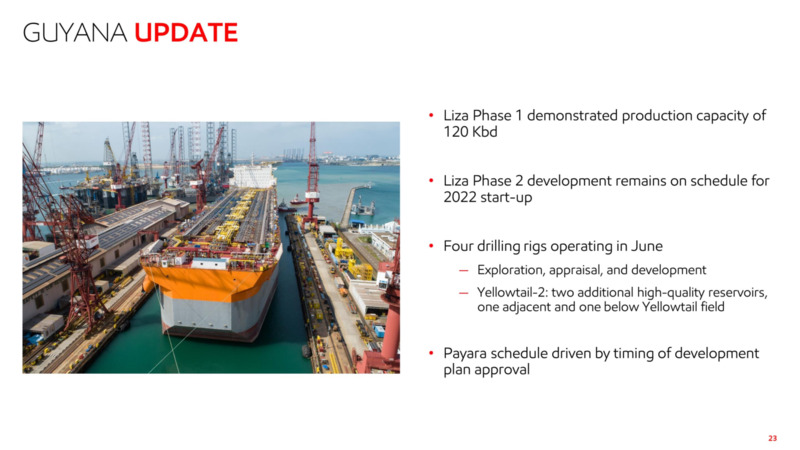 GUYANA UPDATE

• Liza Phase 1 demonstrated production capacity of 120 Kbd

• Liza Phase 2 development remains on schedule for 2022 start-up

• Four drilling rigs operating in June

– Exploration, appraisal, and development

– Yellowtail-2: two additional high-quality reservoirs, one adjacent and one below Yellowtail field

• Payara schedule driven by timing of development plan approval

23